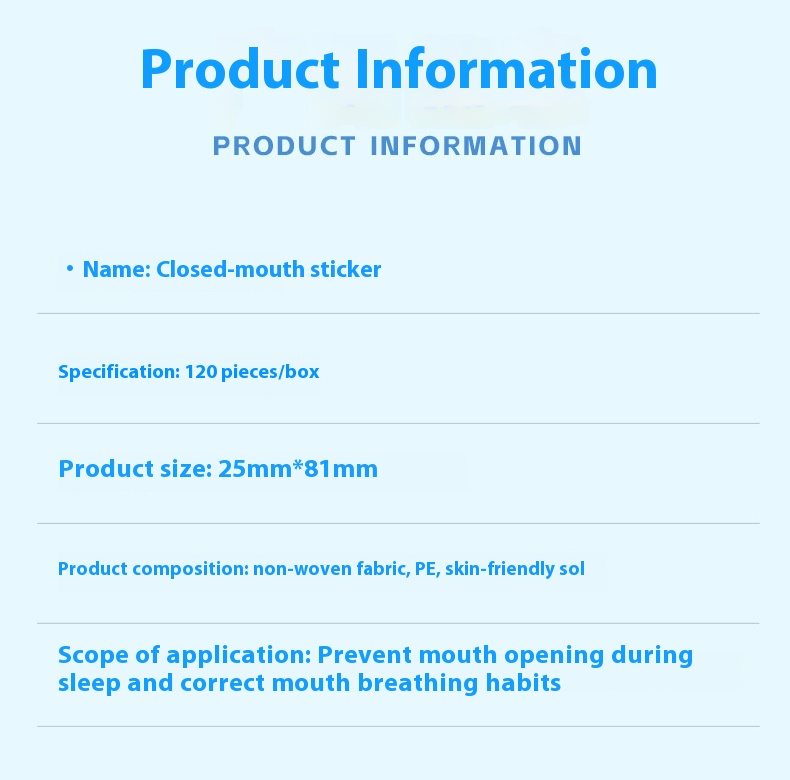 Product Information

PRODUCT INFORMATION

• Name: Closed-mouth sticker

Specification: 120 pieces/box

Product size: 25mm*81mm

Product composition: non-woven fabric, PE, skin-friendly sol

Scope of application: Prevent mouth opening during sleep and correct mouth breathing habits